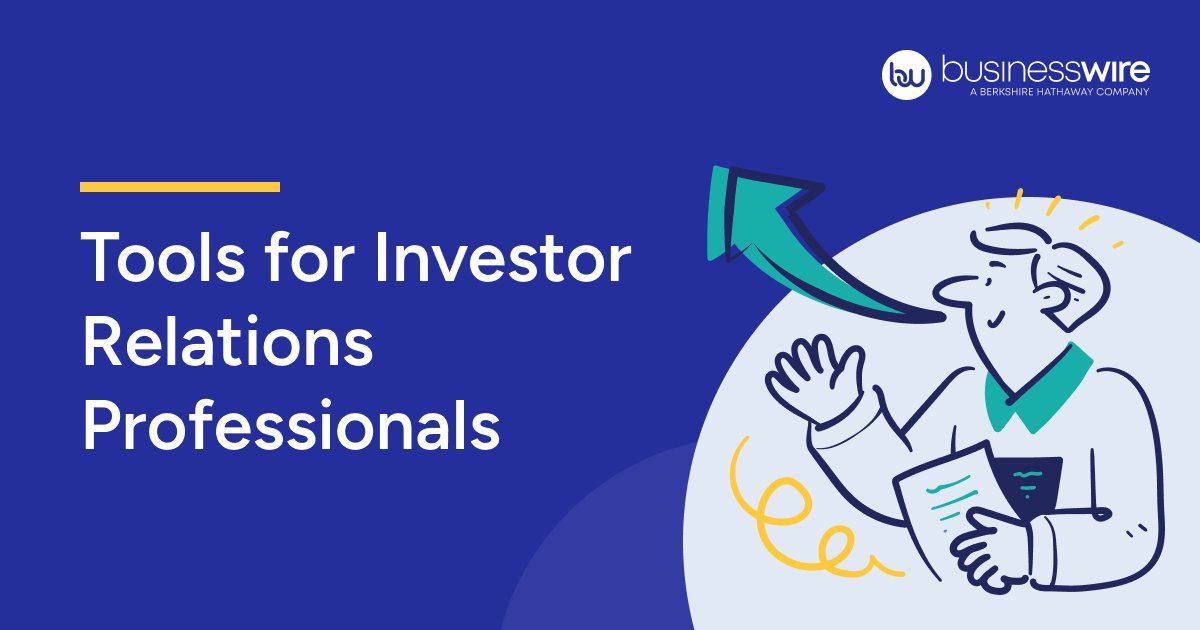 bw businesswire
A BERKSHIRE HATHAWAY COMPANY

Tools for Investor Relations Professionals